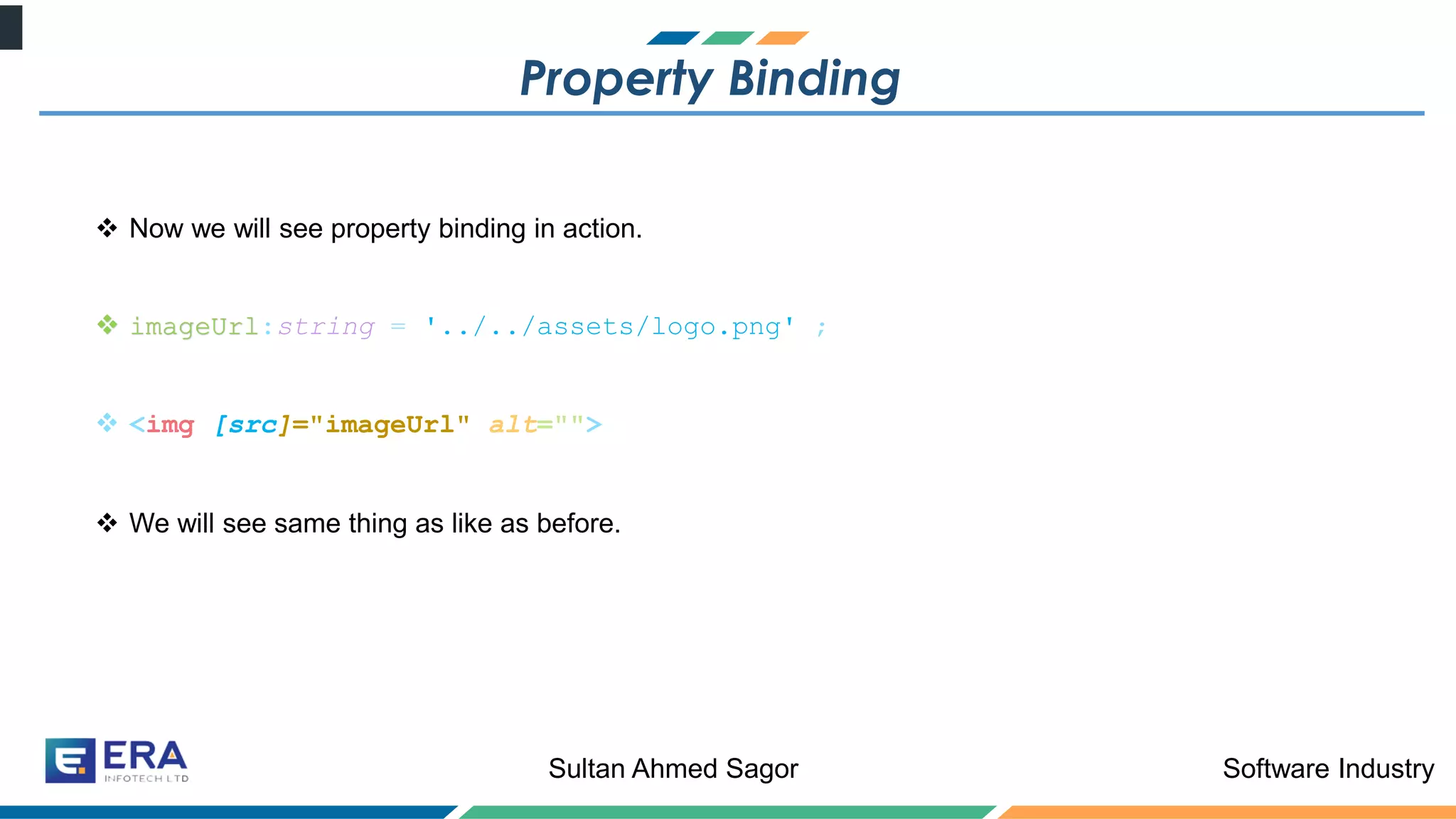 Property Binding

❖ Now we will see property binding in action.

❖ imageUrl:string = '../../assets/logo.png' ;

❖ <img [src]="imageUrl" alt="">

❖ We will see same thing as like as before.

ERA INFOTECH LTD

Sultan Ahmed Sagor

Software Industry